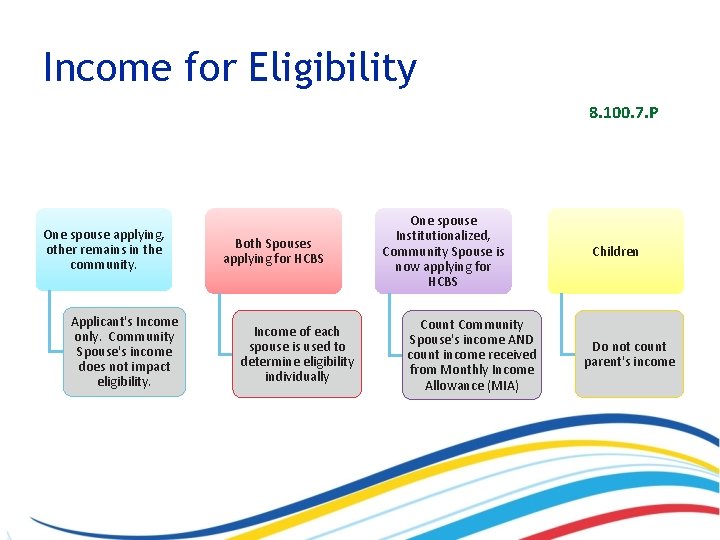 Income for Eligibility

8.100.7.P

One spouse applying, other remains in the community.

Applicant's Income only. Community Spouse's income does not impact eligibility.

Both Spouses applying for HCBS

Income of each spouse is used to determine eligibility individually

One spouse Institutionalized, Community Spouse is now applying for HCBS

Count Community Spouse's income AND count income received from Monthly Income Allowance (MIA)

Children

Do not count parent's income